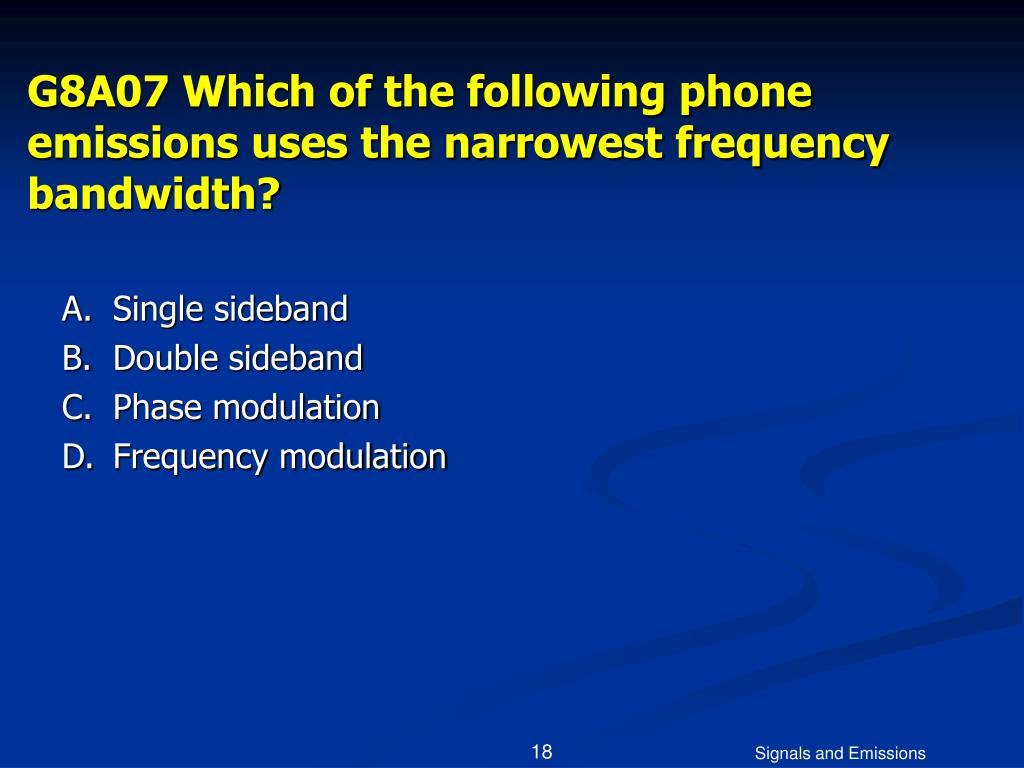 G8A07 Which of the following phone emissions uses the narrowest frequency bandwidth?

A. Single sideband
B. Double sideband
C. Phase modulation
D. Frequency modulation

18

Signals and Emissions